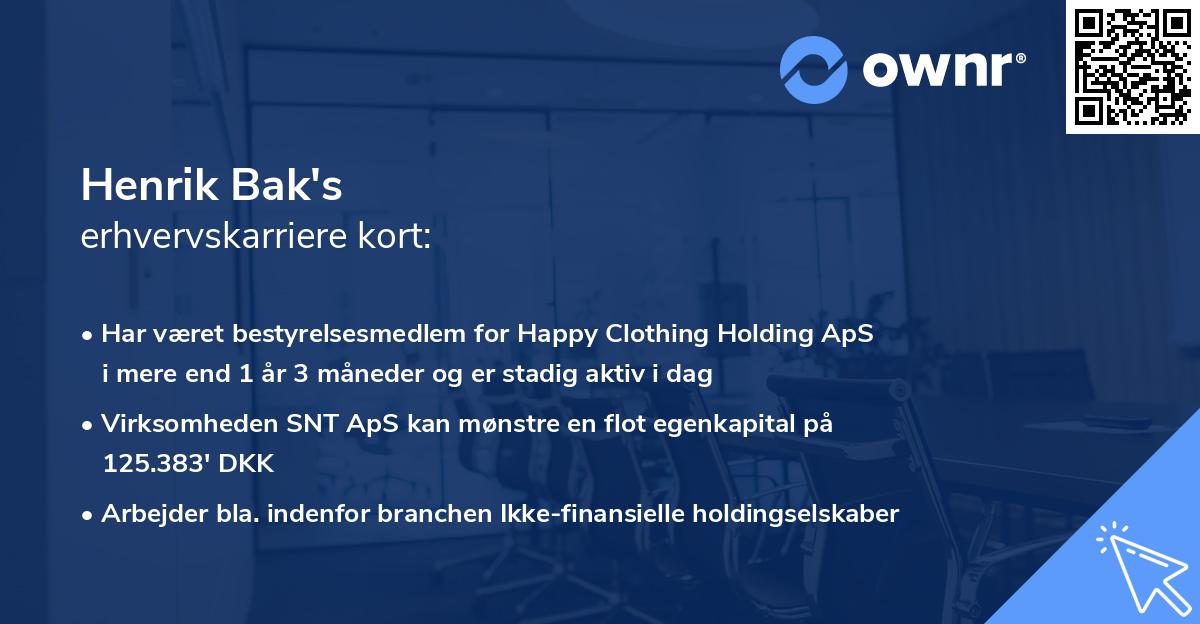 ownr®

Henrik Bak's
erhvervskarriere kort:

• Har været bestyrelsesmedlem for Happy Clothing Holding ApS i mere end 1 år 3 måneder og er stadig aktiv i dag

• Virksomheden SNT ApS kan mønstre en flot egenkapital på 125.383' DKK

• Arbejder bla. indenfor branchen Ikke-finansielle holdingselskaber